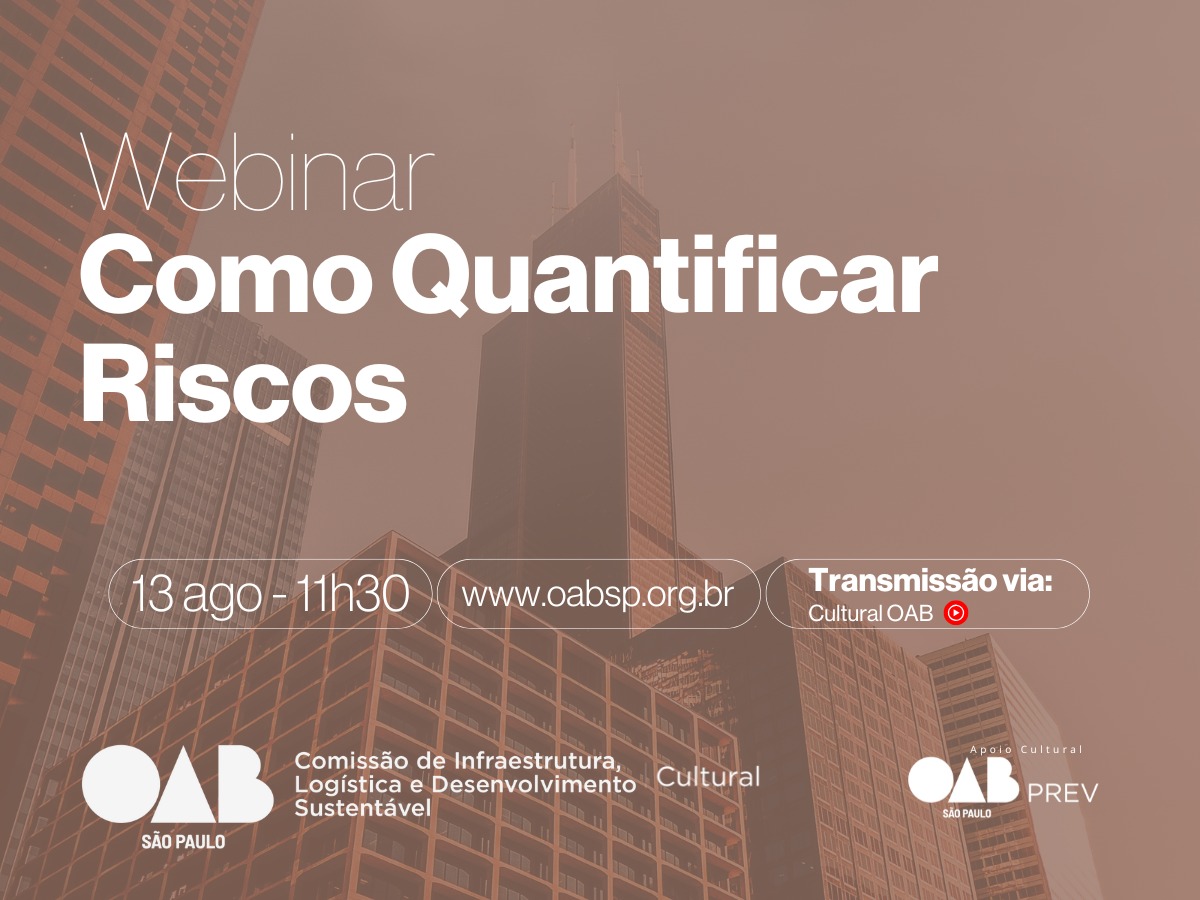 Webinar
Como Quantificar Riscos

13 ago - 11h30

www.oabsp.org.br

Transmissão via:
Cultural OAB

OAB
SÃO PAULO

Comissão de Infraestrutura, Logística e Desenvolvimento Sustentável

Cultural

Apoio Cultural
OAB
SÃO PAULO
PREV